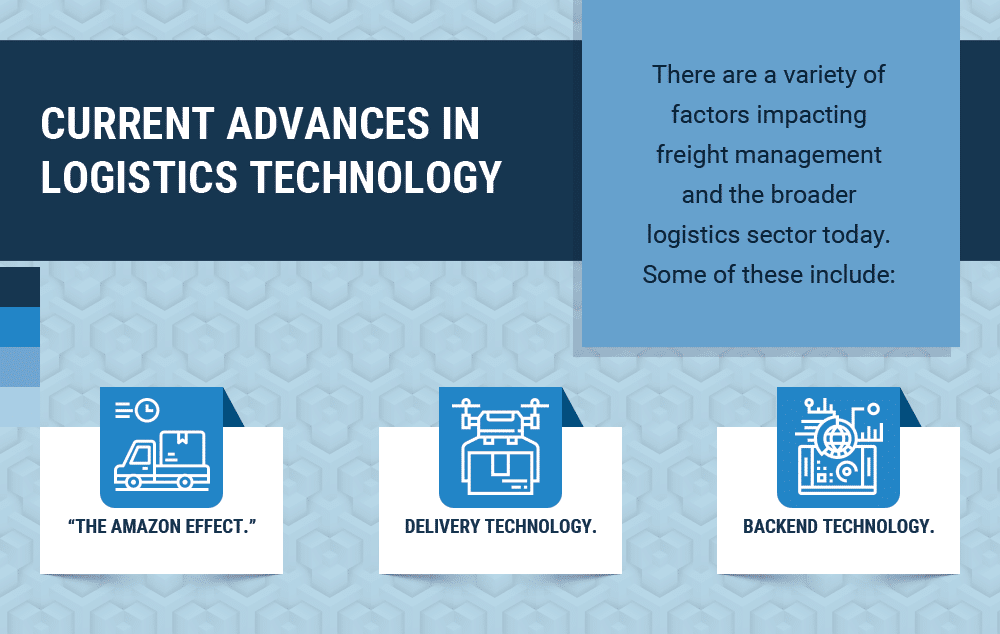 CURRENT ADVANCES IN LOGISTICS TECHNOLOGY

There are a variety of factors impacting freight management and the broader logistics sector today. Some of these include:

“THE AMAZON EFFECT.”

DELIVERY TECHNOLOGY.

BACKEND TECHNOLOGY.